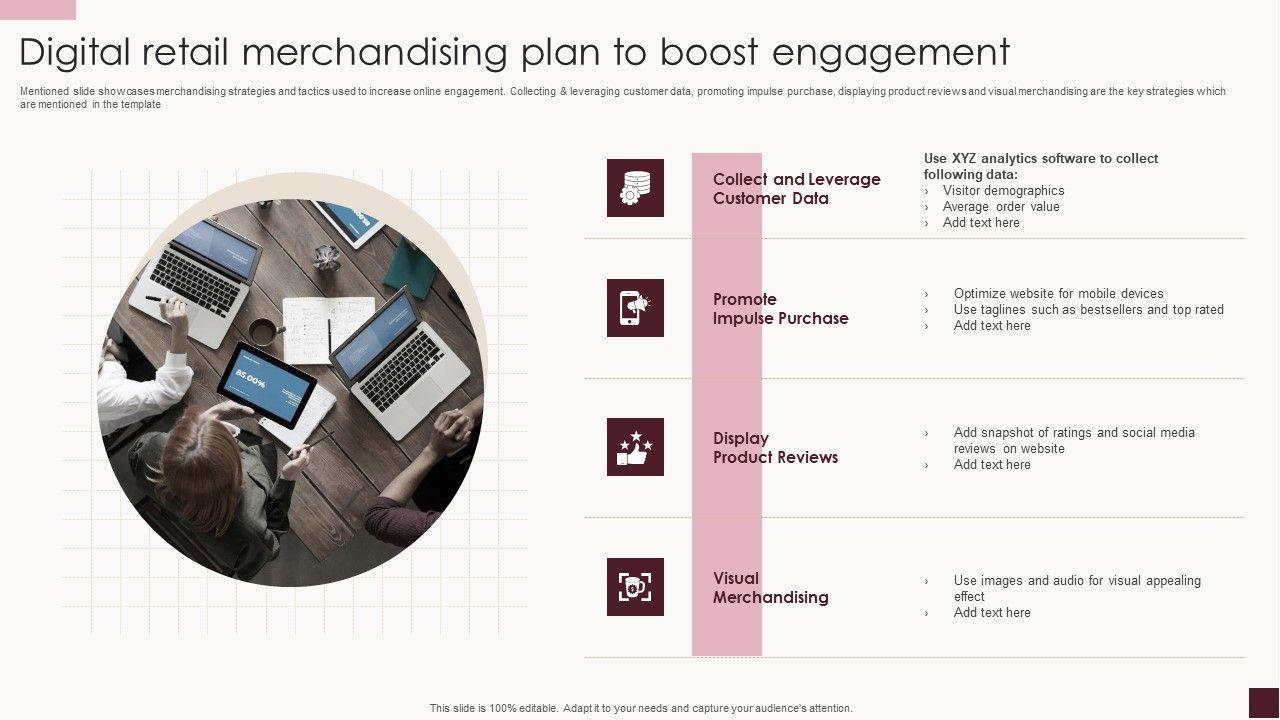 Digital retail merchandising plan to boost engagement

Mentioned slide showcases merchandising strategies and tactics used to increase online engagement. Collecting & leveraging customer data, promoting impulse purchase, displaying product reviews and visual merchandising are the key strategies which are mentioned in the template

85.00%

Collect and Leverage Customer Data

Use XYZ analytics software to collect following data:
› Visitor demographics
› Average order value
› Add text here

Promote Impulse Purchase

› Optimize website for mobile devices
› Use taglines such as bestsellers and top rated
› Add text here

Display Product Reviews

› Add snapshot of ratings and social media reviews on website
› Add text here

Visual Merchandising

› Use images and audio for visual appealing effect
› Add text here

This slide is 100% editable. Adapt it to your needs and capture your audience's attention.